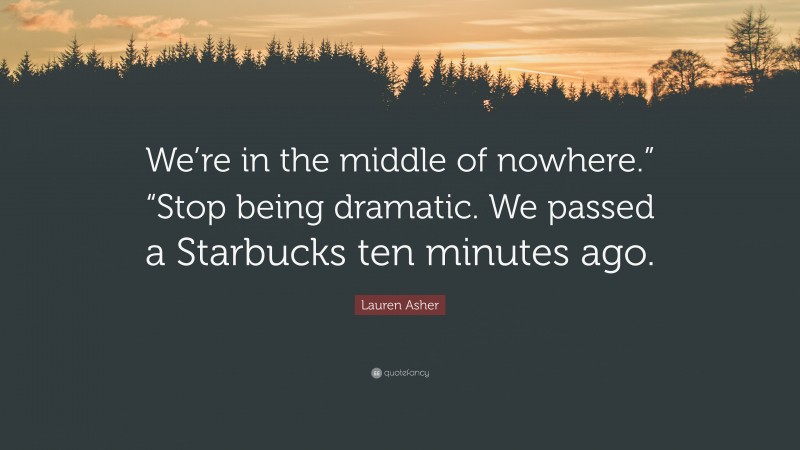 We’re in the middle of nowhere.” “Stop being dramatic. We passed a Starbucks ten minutes ago.

Lauren Asher

quotefancy